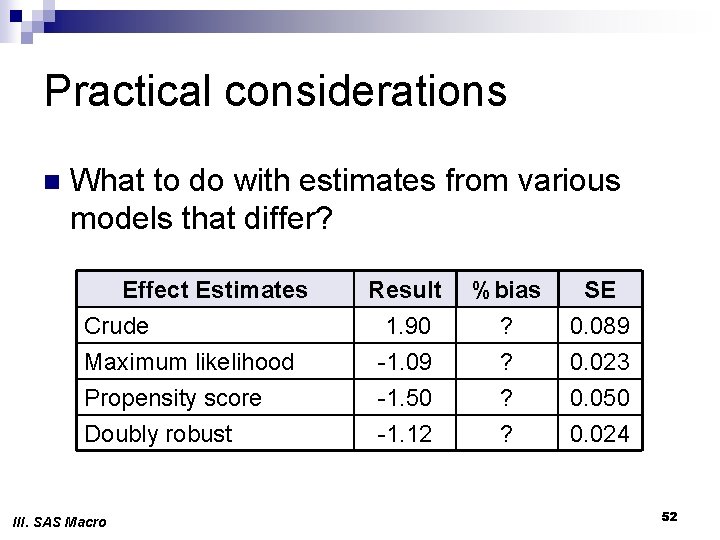 Practical considerations

What to do with estimates from various models that differ?

| Effect Estimates | Result | % bias | SE |
|---|---|---|---|
| Crude | 1.90 | ? | 0.089 |
| Maximum likelihood | -1.09 | ? | 0.023 |
| Propensity score | -1.50 | ? | 0.050 |
| Doubly robust | -1.12 | ? | 0.024 |

III. SAS Macro

52